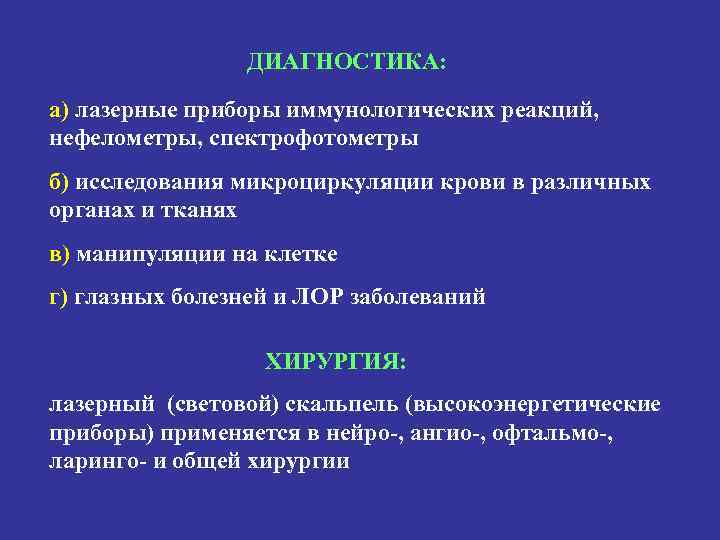 ДИАГНОСТИКА:

а) лазерные приборы иммунологических реакций, нефелометры, спектрофотометры

б) исследования микроциркуляции крови в различных органах и тканях

в) манипуляции на клетке

г) глазных болезней и ЛОР заболеваний

ХИРУРГИЯ:

лазерный (световой) скальпель (высокоэнергетические приборы) применяется в нейро-, ангио-, офтальмо-, ларинго- и общей хирургии